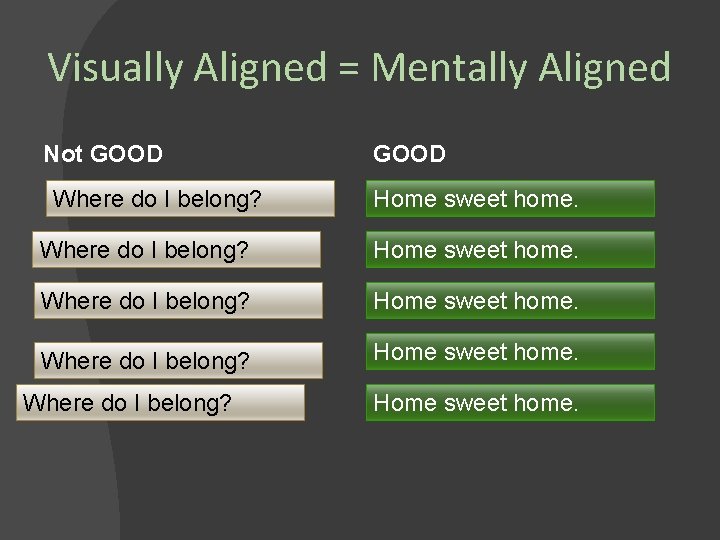 Visually Aligned = Mentally Aligned

Not GOOD

Where do I belong?

Where do I belong?

Where do I belong?

Where do I belong?

Where do I belong?

GOOD

Home sweet home.

Home sweet home.

Home sweet home.

Home sweet home.

Home sweet home.